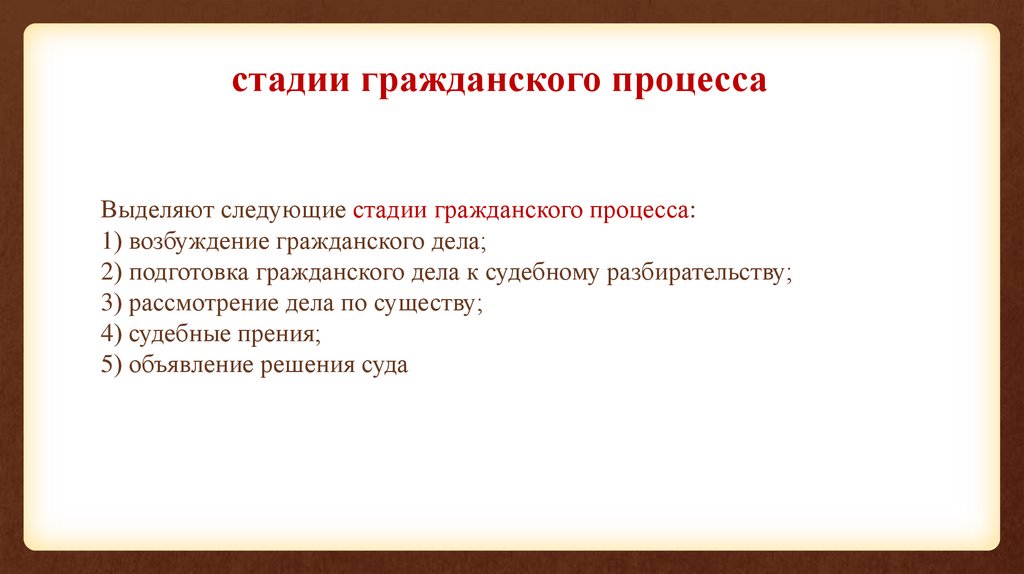 стадии гражданского процесса

Выделяют следующие стадии гражданского процесса:
1) возбуждение гражданского дела;
2) подготовка гражданского дела к судебному разбирательству;
3) рассмотрение дела по существу;
4) судебные прения;
5) объявление решения суда